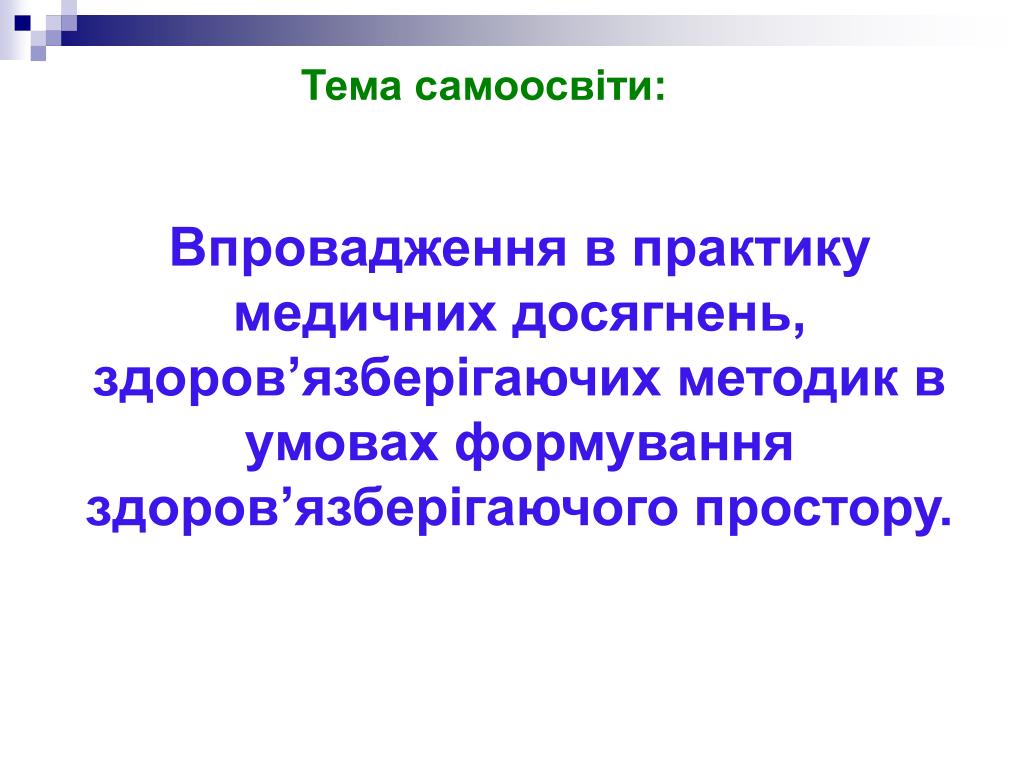 Тема самоосвіти:

Впровадження в практику медичних досягнень, здоров’язберігаючих методик в умовах формування здоров’язберігаючого простору.